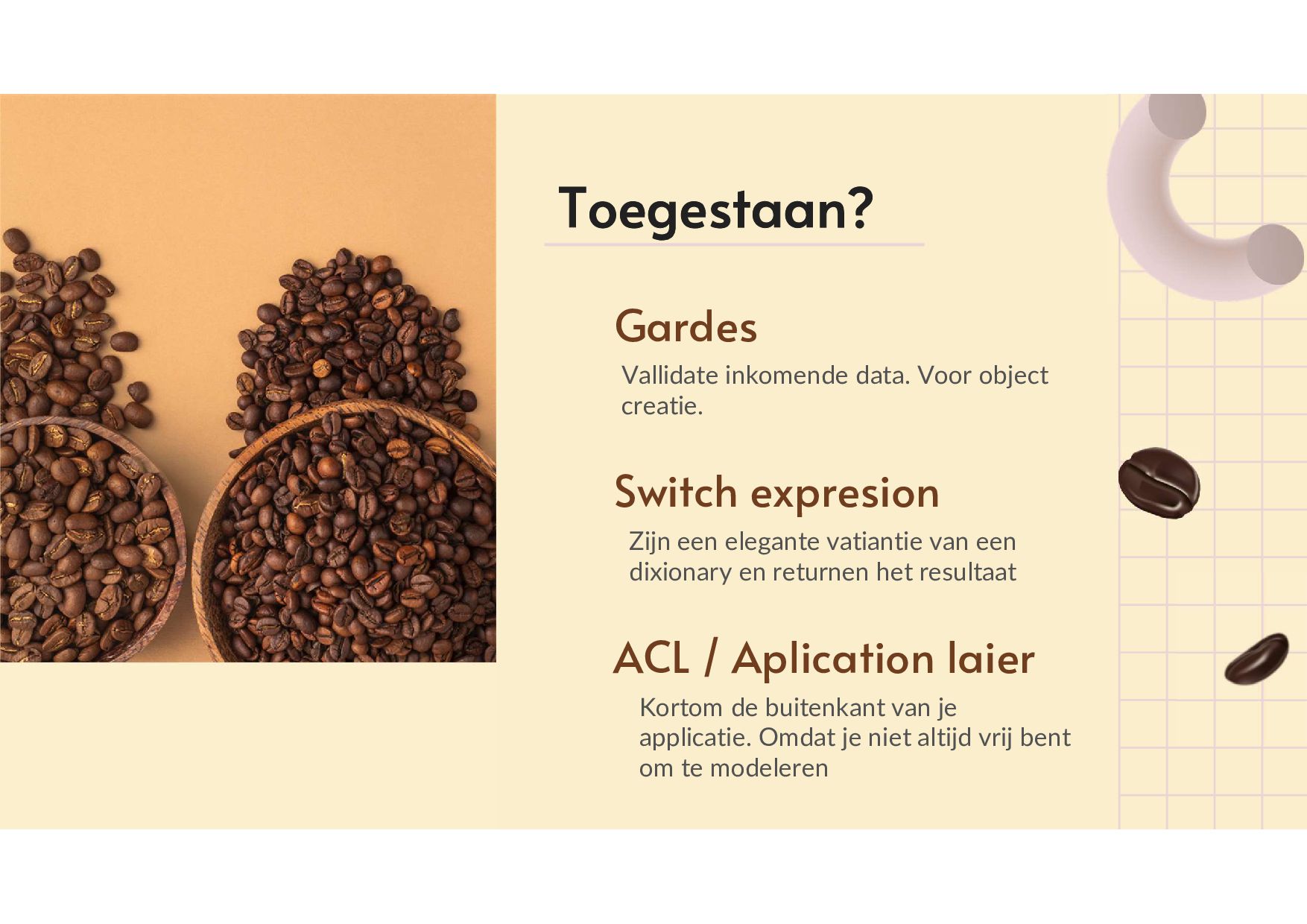 Toegestaan?

Gardes

Vallidate inkomende data. Voor object creatie.

Switch expresion

Zijn een elegante vatiantie van een dixionary en returnen het resultaat

ACL / Aplication laier

Kortom de buitenkant van je applicatie. Omdat je niet altijd vrij bent om te modeleren